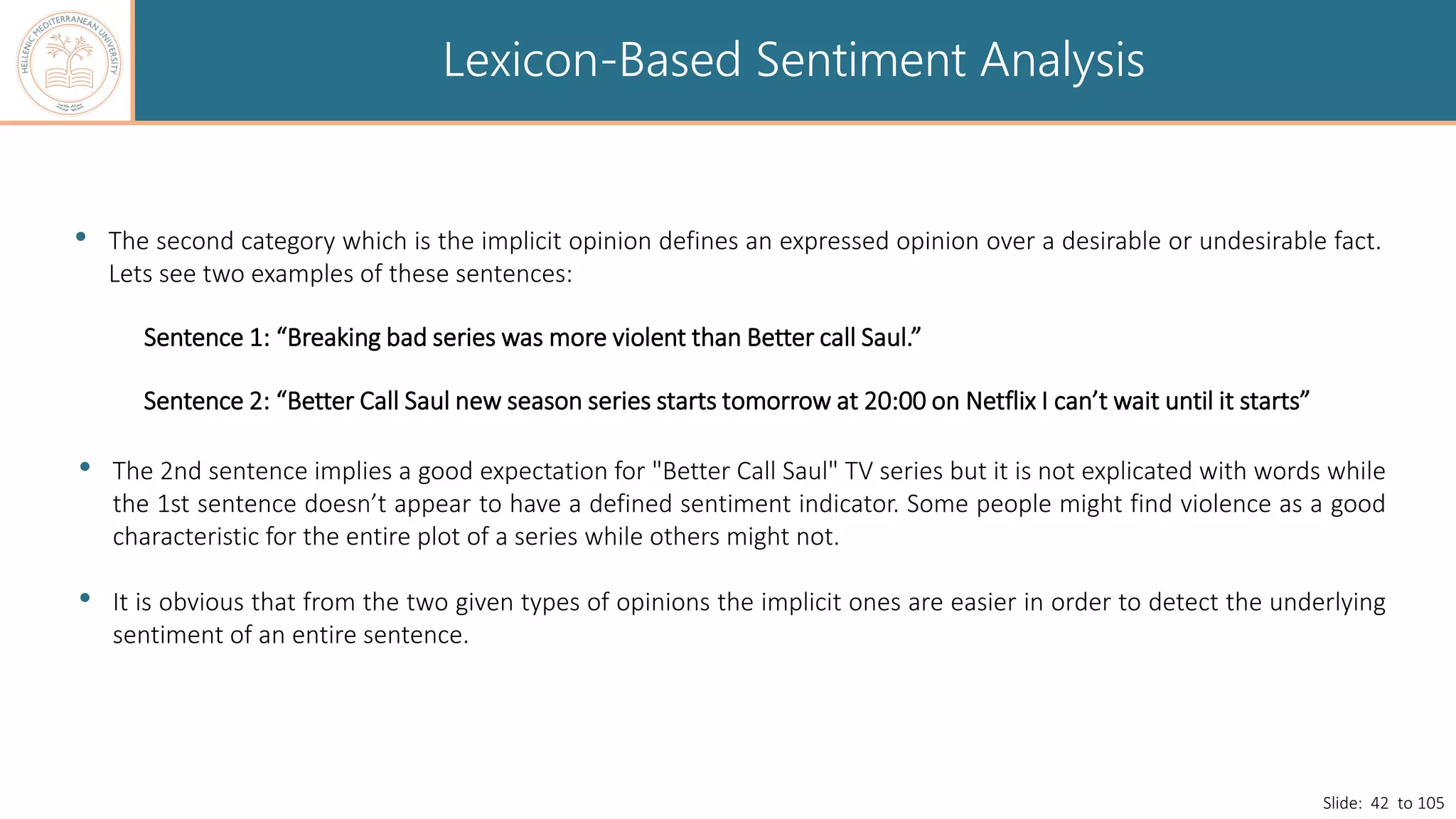 HELLENIC MEDITERRANEAN UNIVERSITY

Lexicon-Based Sentiment Analysis

• The second category which is the implicit opinion defines an expressed opinion over a desirable or undesirable fact. Lets see two examples of these sentences:

Sentence 1: “Breaking bad series was more violent than Better call Saul.”

Sentence 2: “Better Call Saul new season series starts tomorrow at 20:00 on Netflix I can’t wait until it starts”

• The 2nd sentence implies a good expectation for "Better Call Saul" TV series but it is not explicated with words while the 1st sentence doesn’t appear to have a defined sentiment indicator. Some people might find violence as a good characteristic for the entire plot of a series while others might not.

• It is obvious that from the two given types of opinions the implicit ones are easier in order to detect the underlying sentiment of an entire sentence.

Slide: 42 to 105